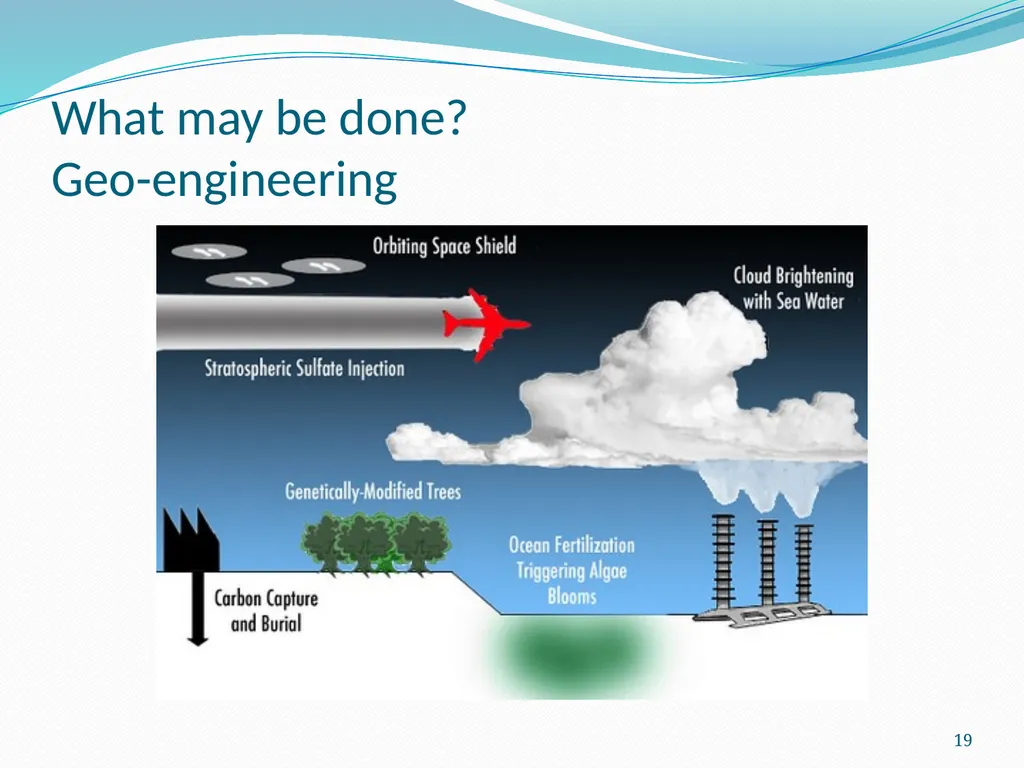 What may be done?
Geo-engineering

Orbiting Space Shield

Cloud Brightening with Sea Water

Stratospheric Sulfate Injection

Genetically-Modified Trees

Ocean Fertilization Triggering Algae Blooms

Carbon Capture and Burial

19